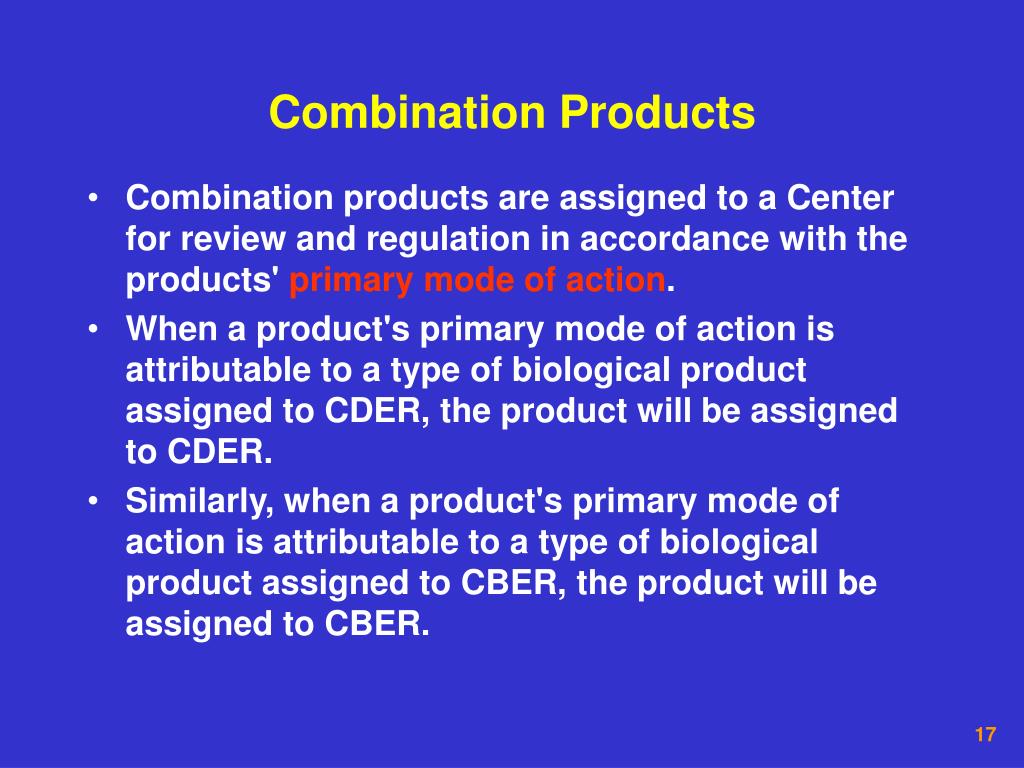 Combination Products

• Combination products are assigned to a Center for review and regulation in accordance with the products' primary mode of action.
• When a product's primary mode of action is attributable to a type of biological product assigned to CDER, the product will be assigned to CDER.
• Similarly, when a product's primary mode of action is attributable to a type of biological product assigned to CBER, the product will be assigned to CBER.

17